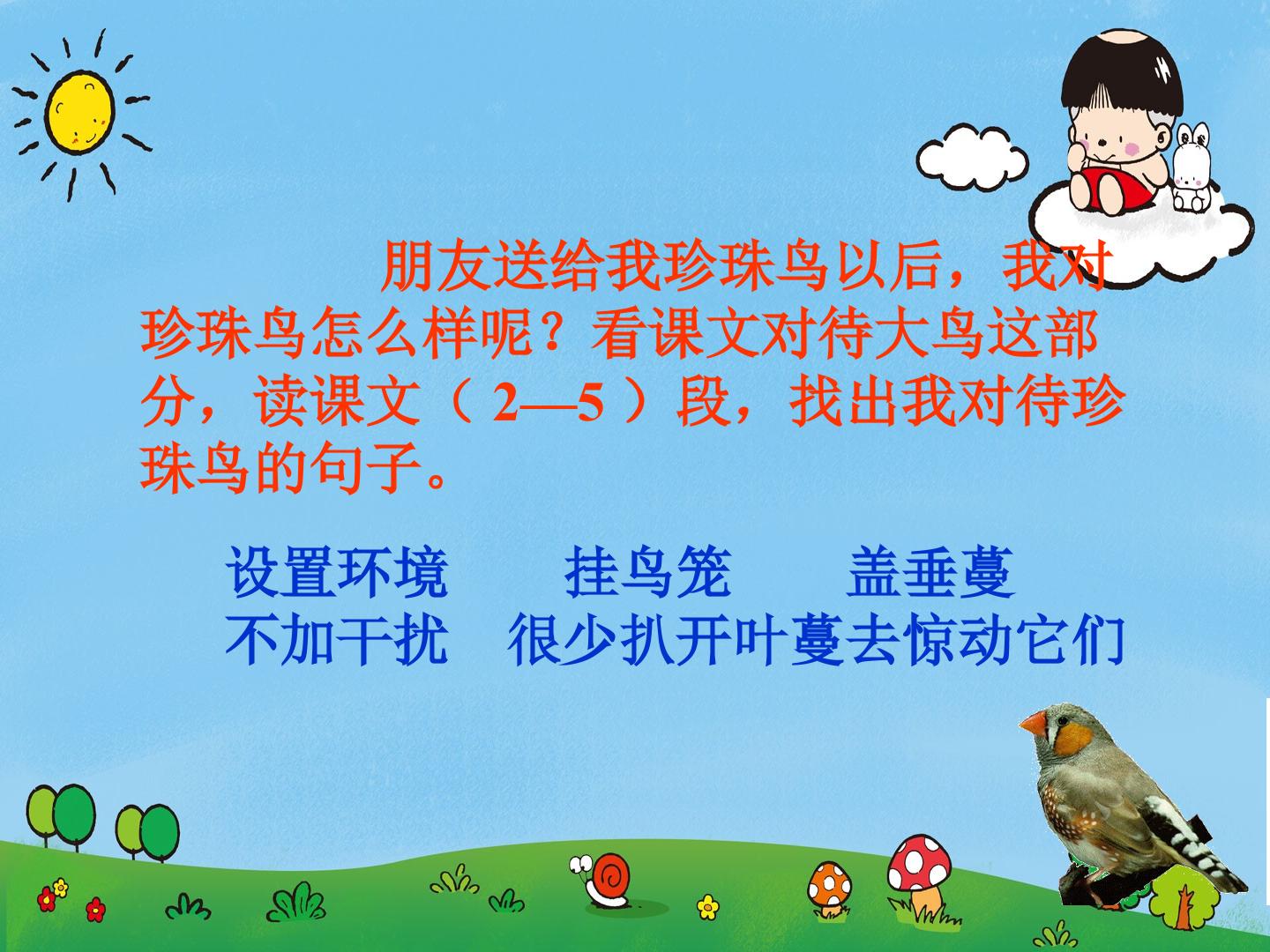 朋友送给我珍珠鸟以后，我对珍珠鸟怎么样呢？看课文对待大鸟这部分，读课文（2—5）段，找出我对待珍珠鸟的句子。

设置环境 挂鸟笼 盖垂蔓
不加干扰 很少扒开叶蔓去惊动它们